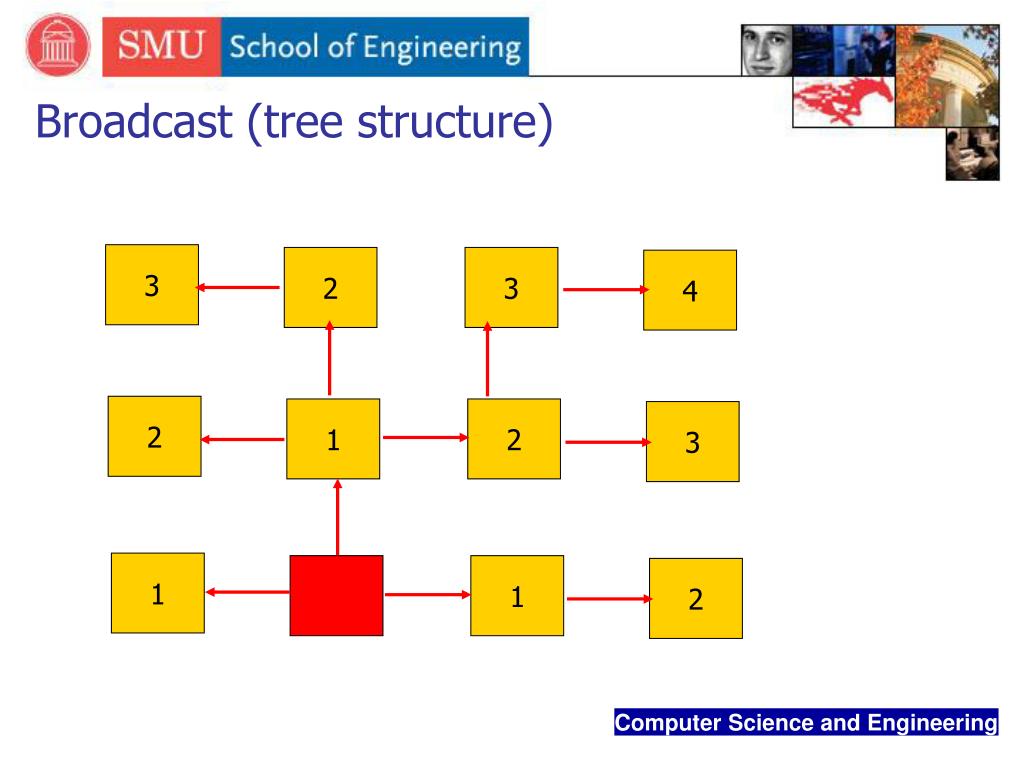 SMU School of Engineering

Broadcast (tree structure)

3
2
3
4
2
1
2
3
1
1
2

Computer Science and Engineering